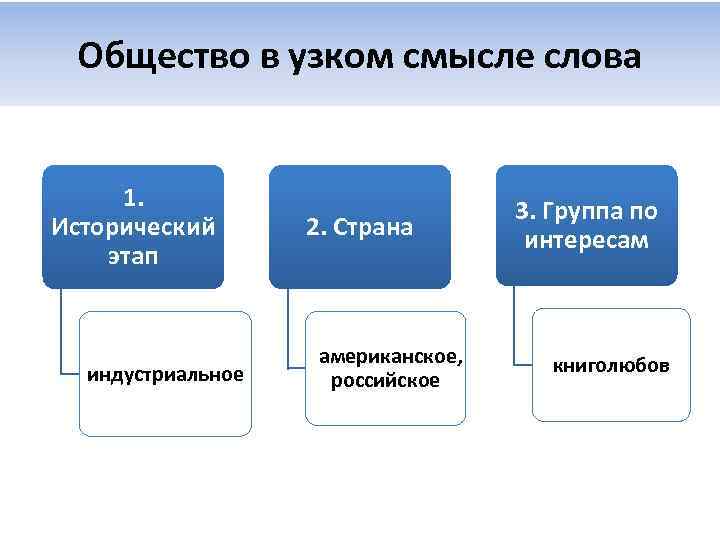 Общество в узком смысле слова

1. Исторический этап

индустриальное

2. Страна

американское, российское

3. Группа по интересам

книголюбов